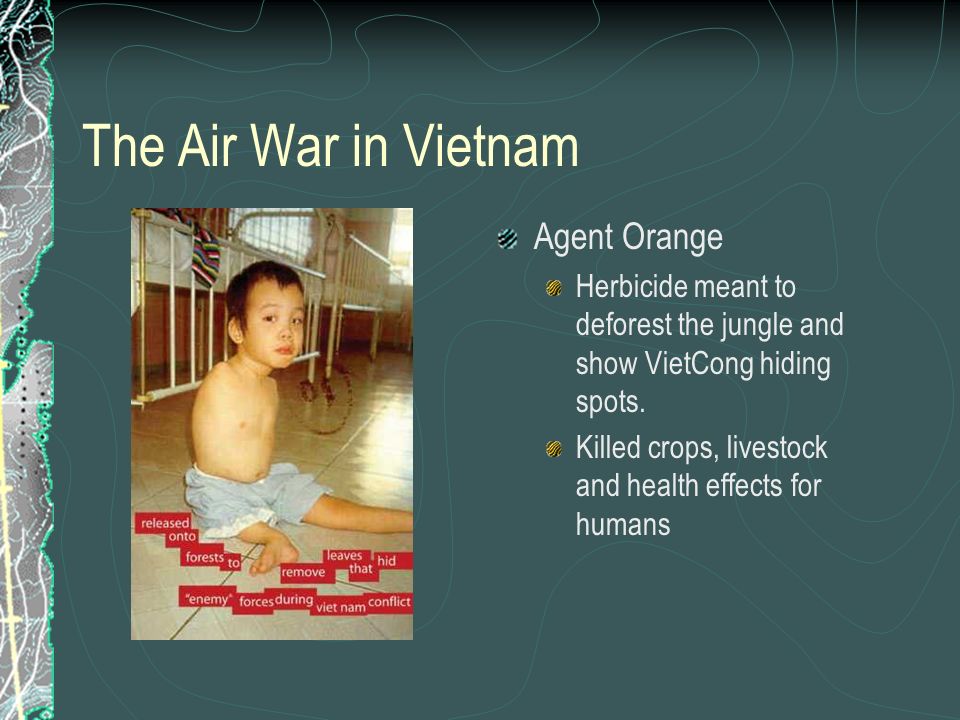 The Air War in Vietnam

released onto forests to remove leaves that hid "enemy" forces during viet nam conflict

Agent Orange

Herbicide meant to deforest the jungle and show VietCong hiding spots.

Killed crops, livestock and health effects for humans